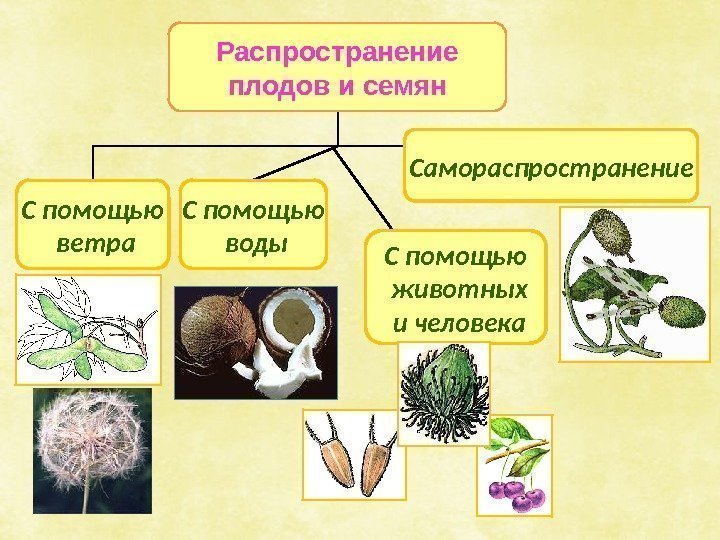 Распространение плодов и семян

С помощью ветра

С помощью воды

С помощью животных и человека

Самораспространение